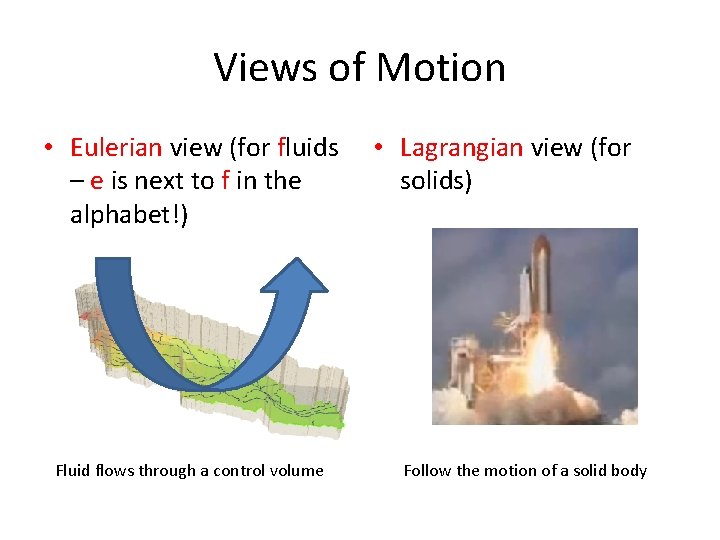 Views of Motion

• Eulerian view (for fluids – e is next to f in the alphabet!)

Fluid flows through a control volume

• Lagrangian view (for solids)

Follow the motion of a solid body